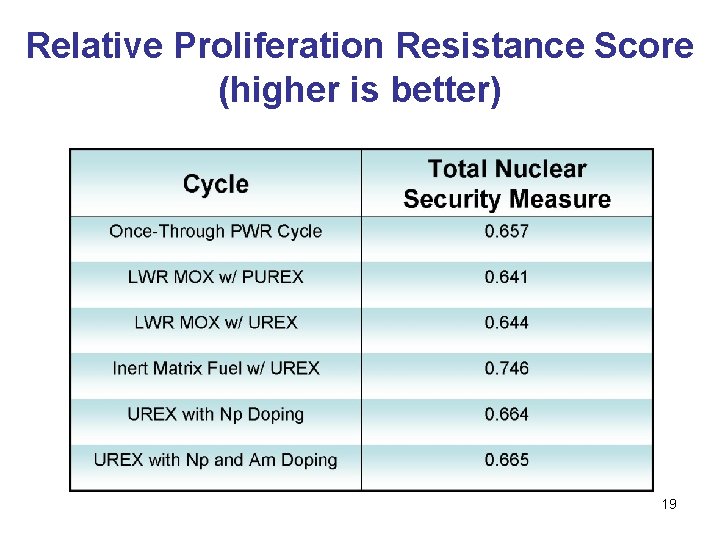 Relative Proliferation Resistance Score (higher is better)

| Cycle | Total Nuclear Security Measure |
|---|---|
| Once-Through PWR Cycle | 0.657 |
| LWR MOX w/ PUREX | 0.641 |
| LWR MOX w/ UREX | 0.644 |
| Inert Matrix Fuel w/ UREX | 0.746 |
| UREX with Np Doping | 0.664 |
| UREX with Np and Am Doping | 0.665 |

19